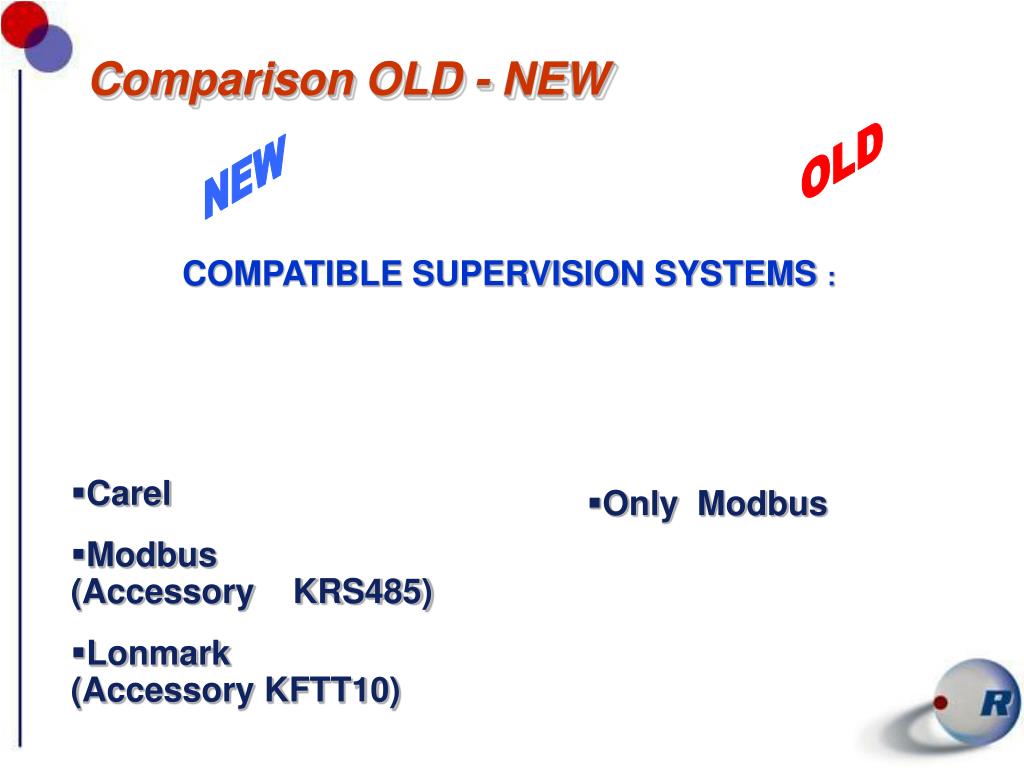 Comparison OLD - NEW

NEW

OLD

COMPATIBLE SUPERVISION SYSTEMS :

▪Carel

▪Modbus
(Accessory KRS485)

▪Lonmark
(Accessory KFTT10)

▪Only Modbus

R